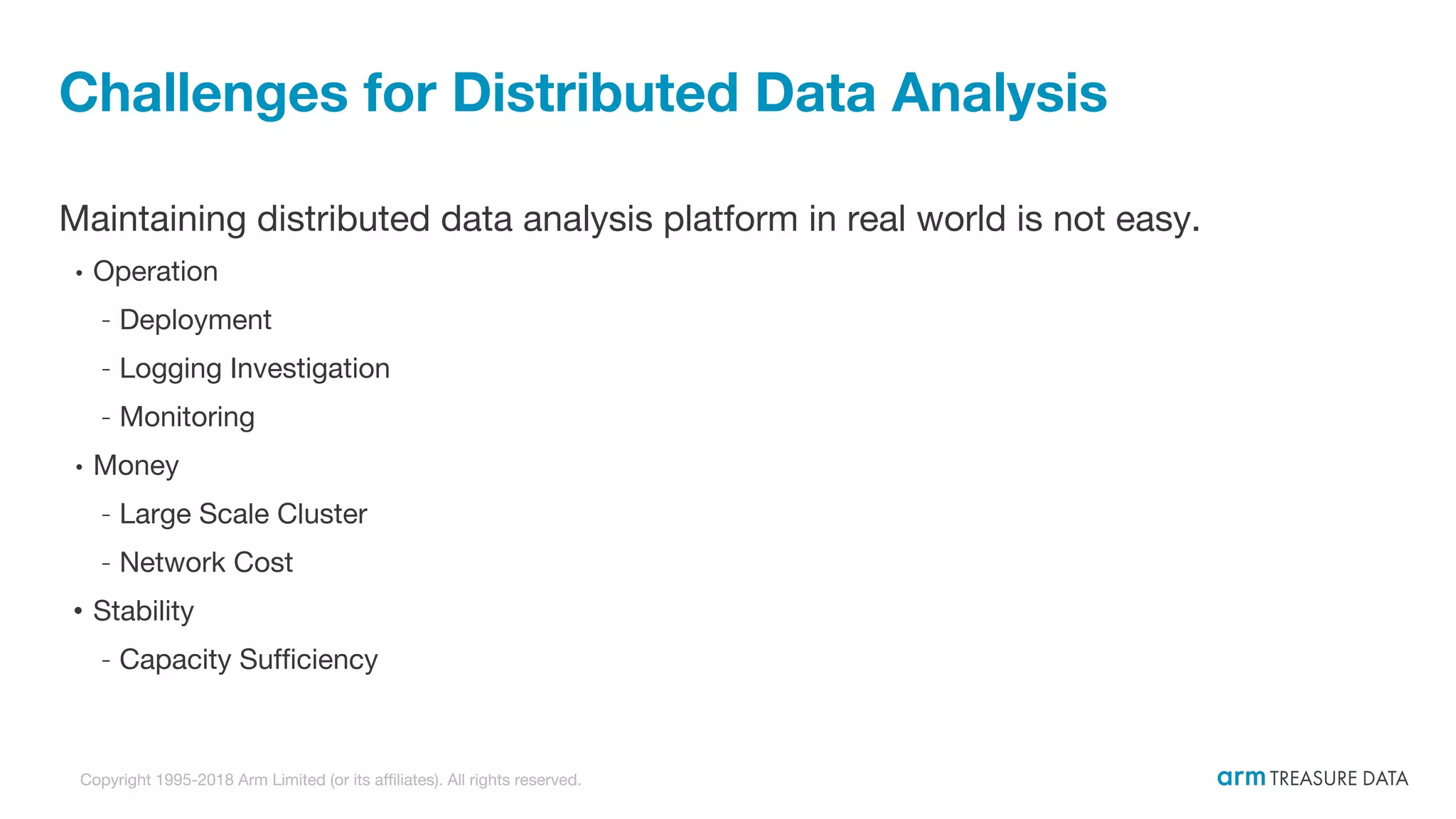 Challenges for Distributed Data Analysis

Maintaining distributed data analysis platform in real world is not easy.

• Operation
  - Deployment
  - Logging Investigation
  - Monitoring
• Money
  - Large Scale Cluster
  - Network Cost
• Stability
  - Capacity Sufficiency

Copyright 1995-2018 Arm Limited (or its affiliates). All rights reserved.

arm TREASURE DATA